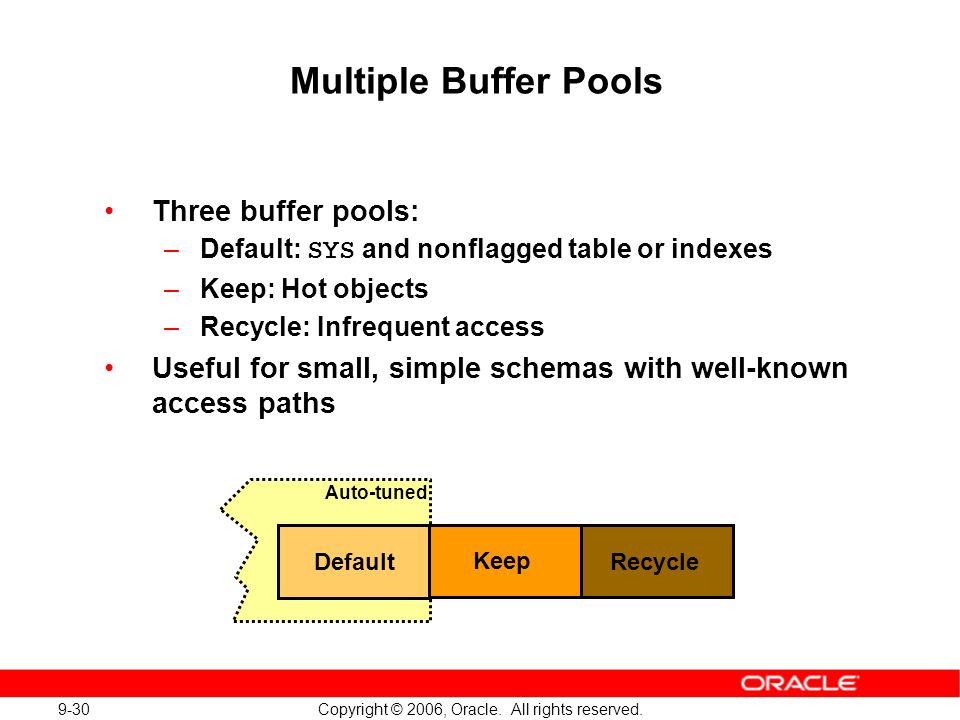 Multiple Buffer Pools

• Three buffer pools:
– Default: SYS and nonflagged table or indexes
– Keep: Hot objects
– Recycle: Infrequent access
• Useful for small, simple schemas with well-known access paths

Auto-tuned
Default
Keep
Recycle

ORACLE

9-30
Copyright © 2006, Oracle. All rights reserved.